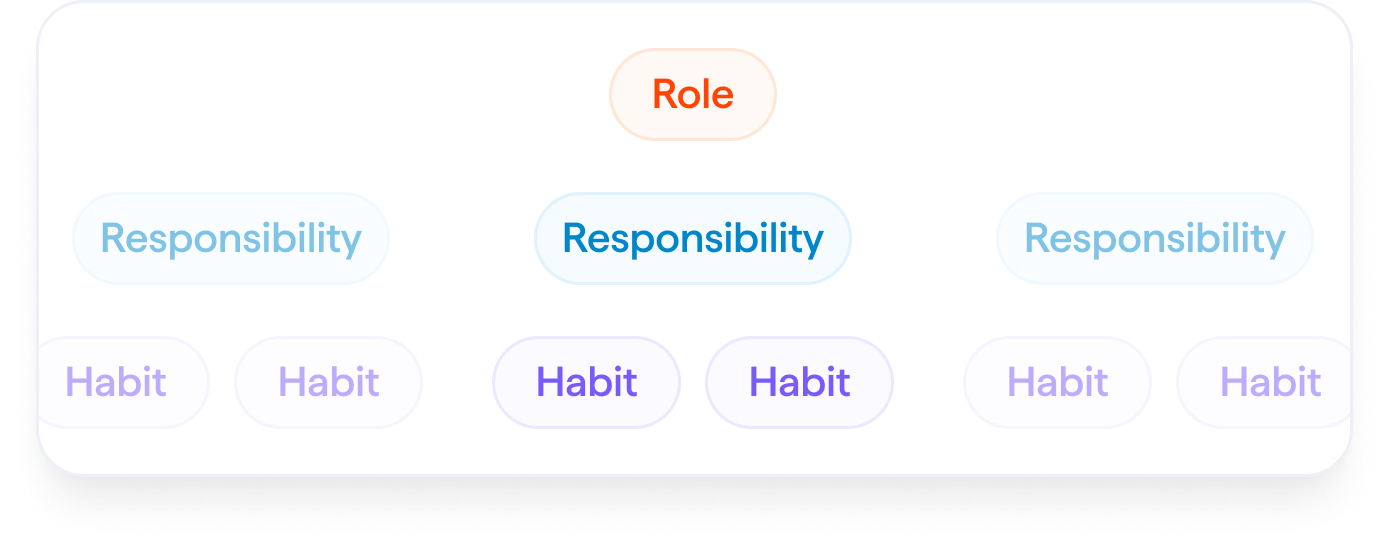 Role

Responsibility Responsibility Responsibility

Habit Habit Habit Habit Habit Habit